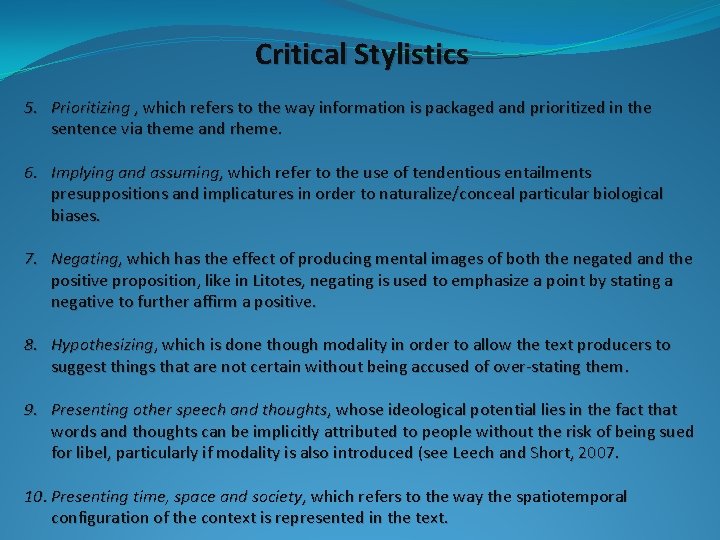 Critical Stylistics

5. Prioritizing , which refers to the way information is packaged and prioritized in the sentence via theme and rheme.

6. Implying and assuming, which refer to the use of tendentious entailments presuppositions and implicatures in order to naturalize/conceal particular biological biases.

7. Negating, which has the effect of producing mental images of both the negated and the positive proposition, like in Litotes, negating is used to emphasize a point by stating a negative to further affirm a positive.

8. Hypothesizing, which is done though modality in order to allow the text producers to suggest things that are not certain without being accused of over-stating them.

9. Presenting other speech and thoughts, whose ideological potential lies in the fact that words and thoughts can be implicitly attributed to people without the risk of being sued for libel, particularly if modality is also introduced (see Leech and Short, 2007.

10. Presenting time, space and society, which refers to the way the spatiotemporal configuration of the context is represented in the text.